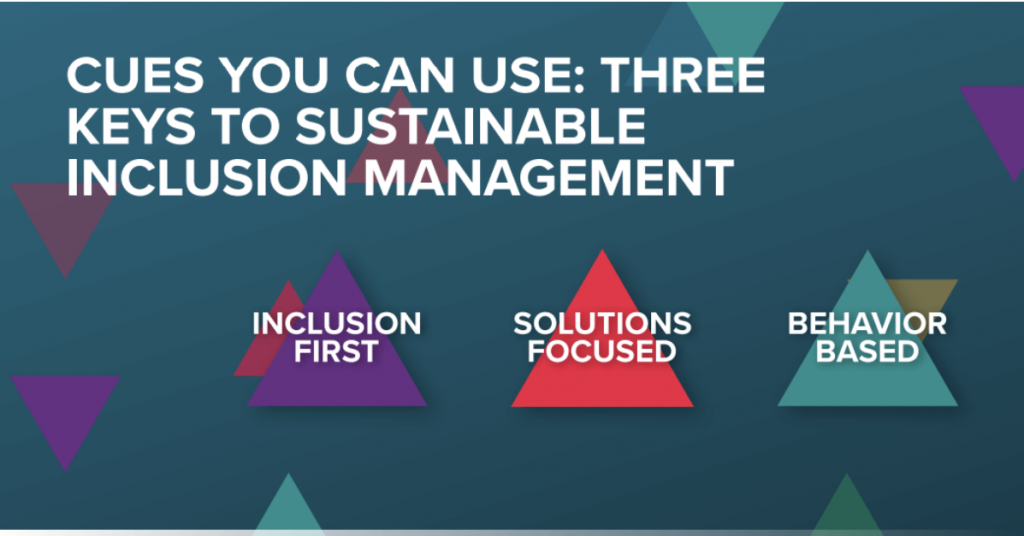 CUES YOU CAN USE: THREE KEYS TO SUSTAINABLE INCLUSION MANAGEMENT

INCLUSION FIRST

SOLUTIONS FOCUSED

BEHAVIOR BASED